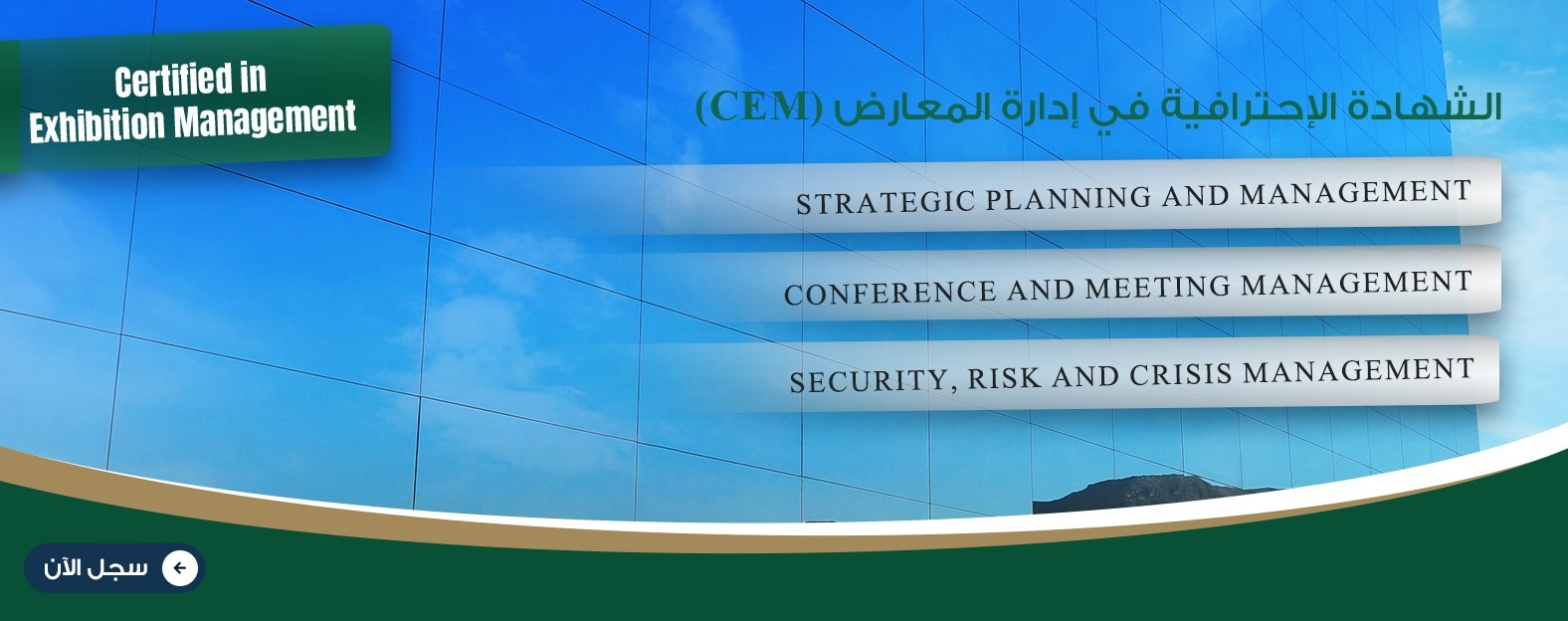 Certified in
Exhibition Management

الشهادة الإحترافية في إدارة المعارض (CEM)

STRATEGIC PLANNING AND MANAGEMENT

CONFERENCE AND MEETING MANAGEMENT

SECURITY, RISK AND CRISIS MANAGEMENT

سجل الآن